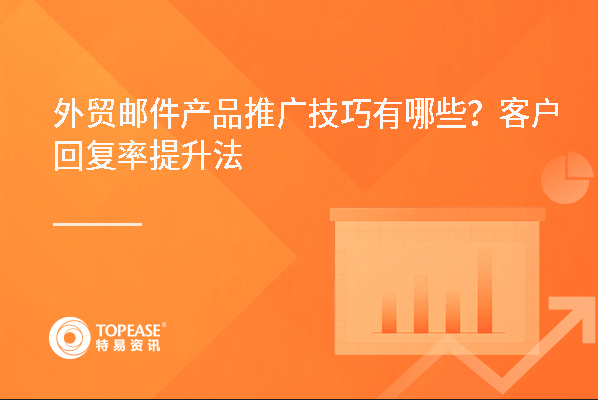 外贸邮件产品推广技巧有哪些？客户回复率提升法

TOPEASE®
特易资讯